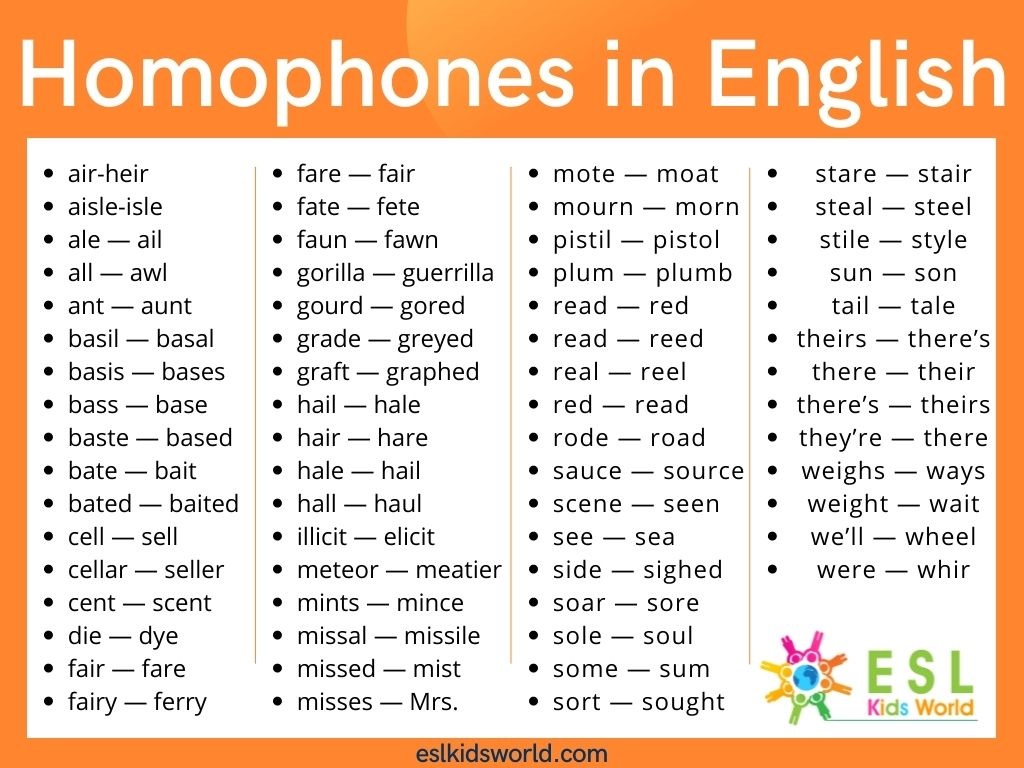 Homophones in English

- air-heir
- aisle-isle
- ale — ail
- all — awl
- ant — aunt
- basil — basal
- basis — bases
- bass — base
- baste — based
- bate — bait
- bated — baited
- cell — sell
- cellar — seller
- cent — scent
- die — dye
- fair — fare
- fairy — ferry

- fare — fair
- fate — fete
- faun — fawn
- gorilla — guerrilla
- gourd — gored
- grade — greyed
- graft — graphed
- hail — hale
- hair — hare
- hale — hail
- hall — haul
- illicit — elicit
- meteor — meatier
- mints — mince
- missal — missile
- missed — mist
- misses — Mrs.

- mote — moat
- mourn — morn
- pistil — pistol
- plum — plumb
- read — red
- read — reed
- real — reel
- red — read
- rode — road
- sauce — source
- scene — seen
- see — sea
- side — sighed
- soar — sore
- sole — soul
- some — sum
- sort — sought

- stare — stair
- steal — steel
- stile — style
- sun — son
- tail — tale
- theirs — there's
- there — their
- there's — theirs
- they're — there
- weighs — ways
- weight — wait
- we'll — wheel
- were — whir

ESL Kids World

eslkidsworld.com